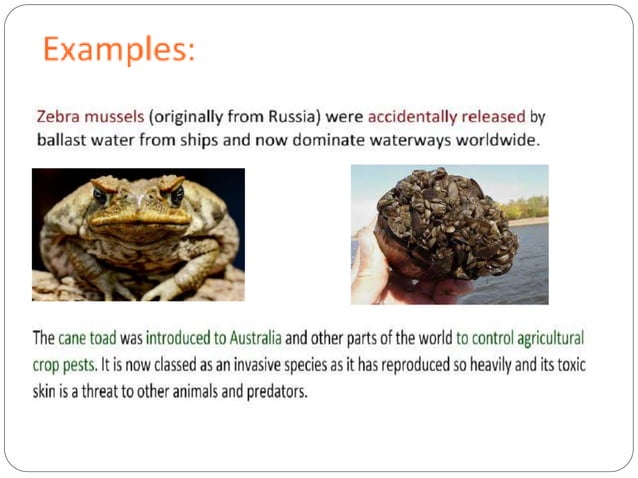 Examples:

Zebra mussels (originally from Russia) were accidentally released by ballast water from ships and now dominate waterways worldwide.

The cane toad was introduced to Australia and other parts of the world to control agricultural crop pests. It is now classed as an invasive species as it has reproduced so heavily and its toxic skin is a threat to other animals and predators.